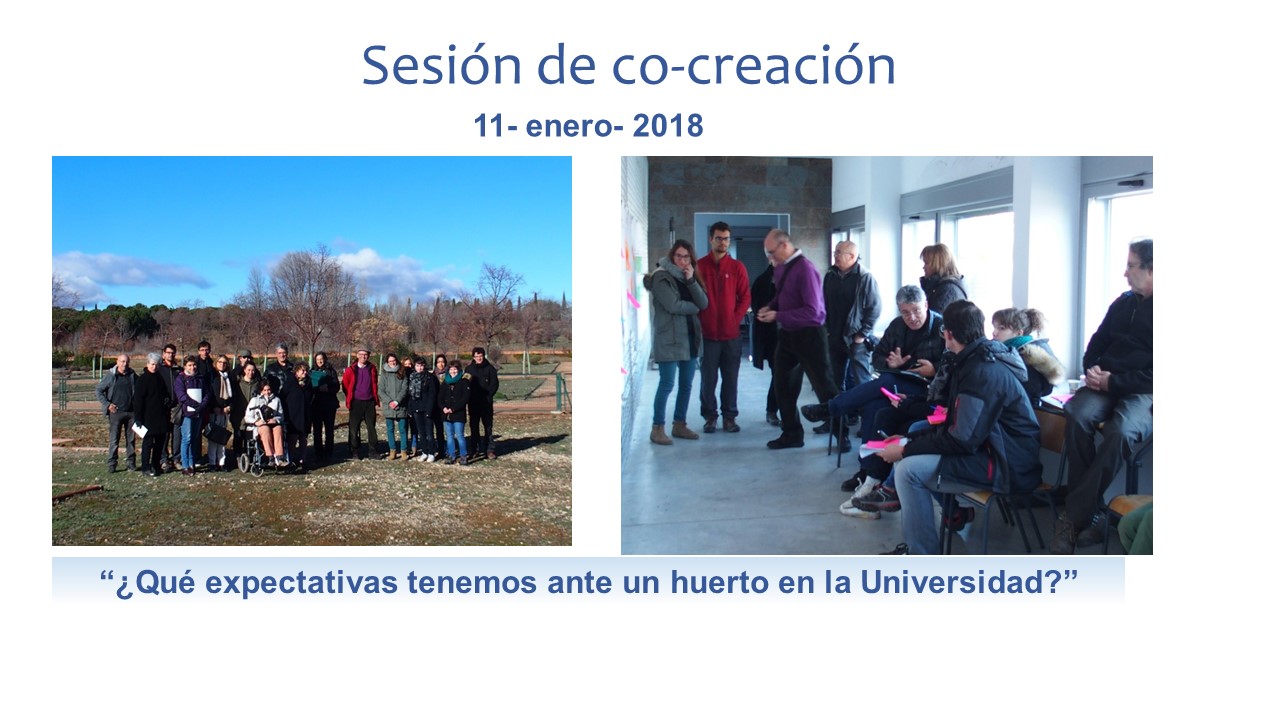 Sesión de co-creación

11- enero- 2018

“¿Qué expectativas tenemos ante un huerto en la Universidad?”